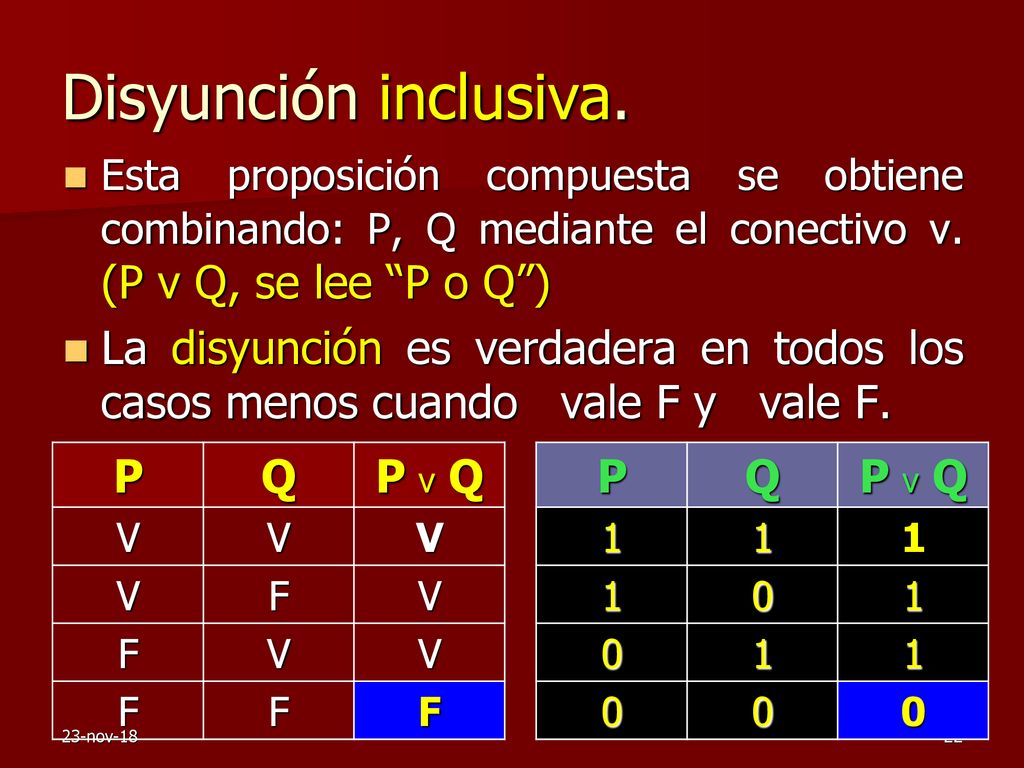 Disyunción inclusiva.

Esta proposición compuesta se obtiene combinando: P, Q mediante el conectivo v. (P v Q, se lee “P o Q”)

La disyunción es verdadera en todos los casos menos cuando vale F y vale F.

| P | Q | P v Q |
|---|---|---|
| V | V | V |
| V | F | V |
| F | V | V |
| F | F | F |

| P | Q | P v Q |
|---|---|---|
| 1 | 1 | 1 |
| 1 | 0 | 1 |
| 0 | 1 | 1 |
| 0 | 0 | 0 |

23-nov-18

22